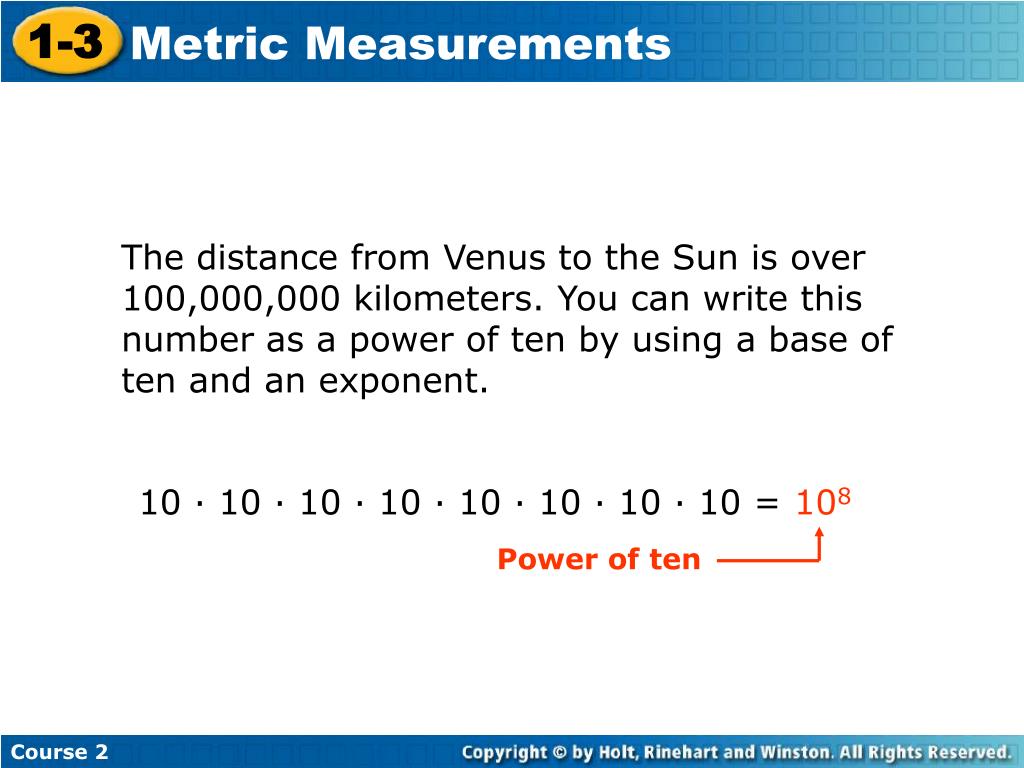 1-3 Metric Measurements

The distance from Venus to the Sun is over 100,000,000 kilometers. You can write this number as a power of ten by using a base of ten and an exponent.

$10 \cdot 10 \cdot 10 \cdot 10 \cdot 10 \cdot 10 \cdot 10 \cdot 10 = 10^8$

Power of ten

Course 2

Copyright © by Holt, Rinehart and Winston. All Rights Reserved.